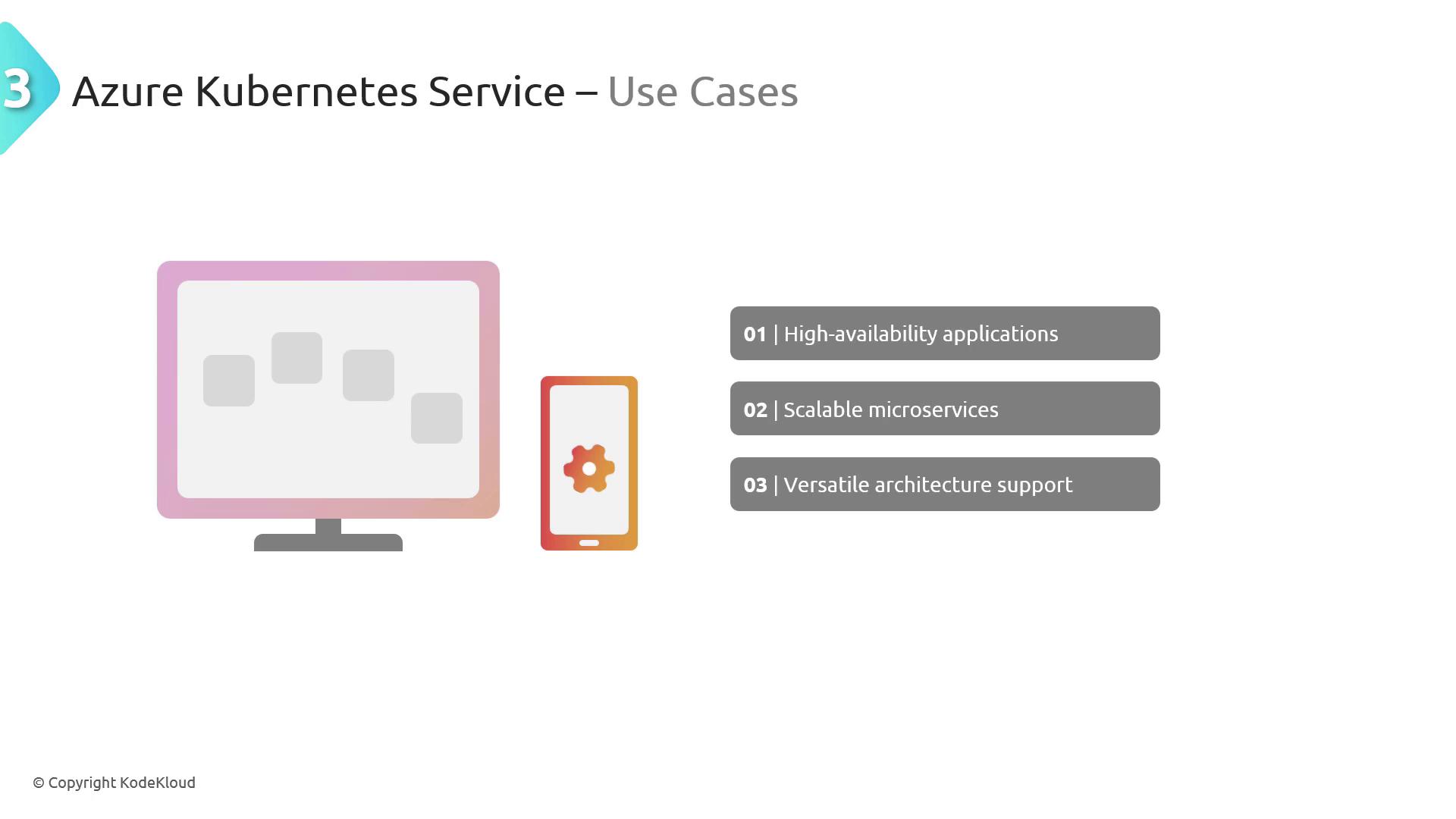 3

Azure Kubernetes Service – Use Cases

01 | High-availability applications

02 | Scalable microservices

03 | Versatile architecture support

© Copyright KodeKloud